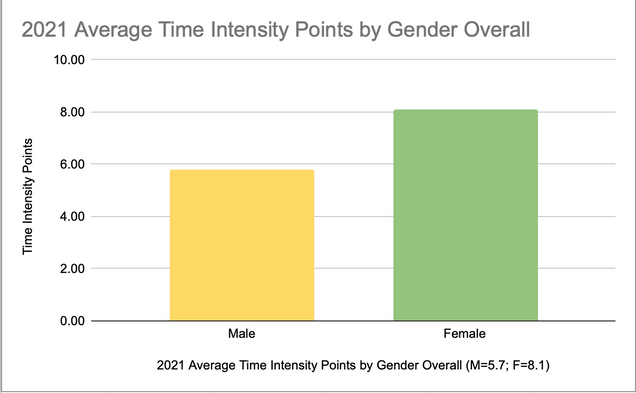 2021 Average Time Intensity Points by Gender Overall

Time Intensity Points

10.00
8.00
6.00
4.00
2.00
0.00

Male
Female

2021 Average Time Intensity Points by Gender Overall (M=5.7; F=8.1)